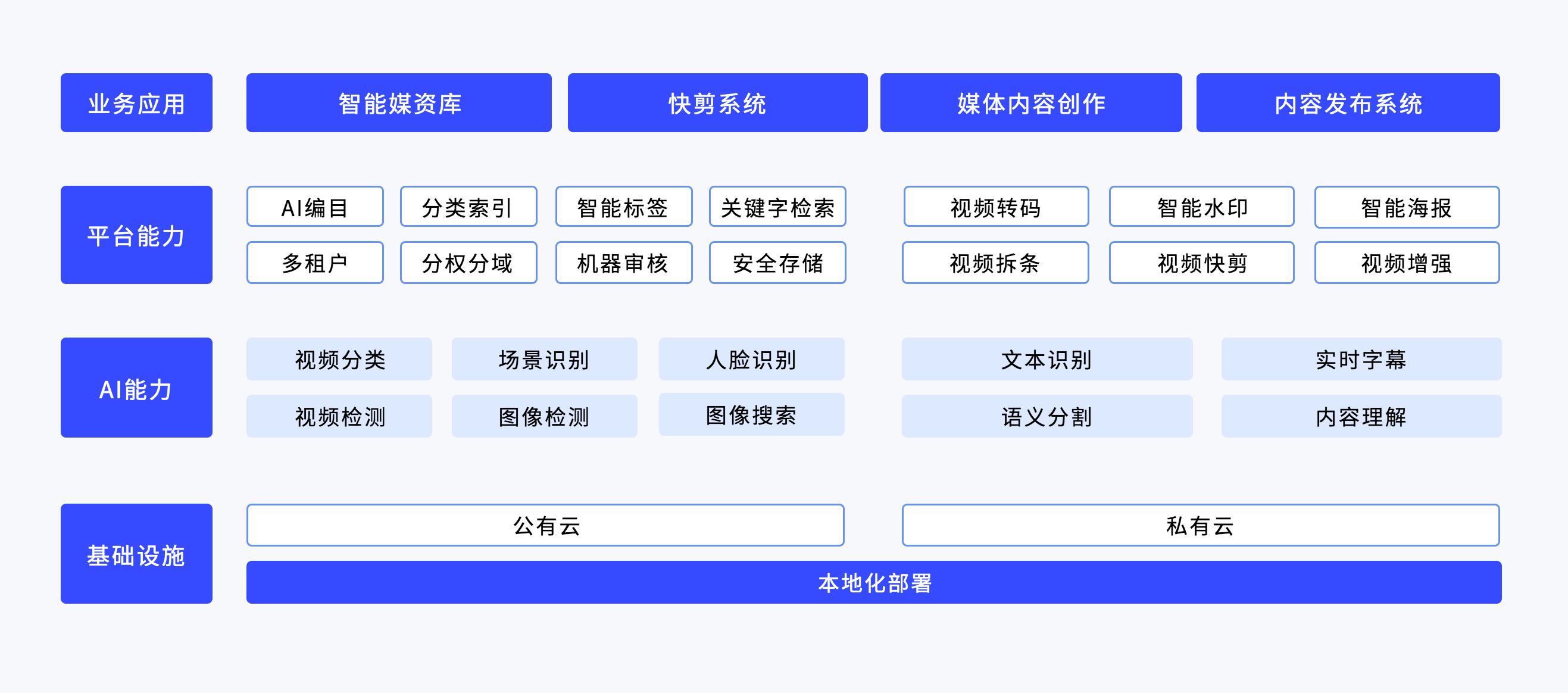 业务应用

智能媒资库

快剪系统

媒体内容创作

内容发布系统

平台能力

AI编目

分类索引

智能标签

关键字检索

视频转码

智能水印

智能海报

多租户

分权分域

机器审核

安全存储

视频拆条

视频快剪

视频增强

AI能力

视频分类

场景识别

人脸识别

文本识别

实时字幕

视频检测

图像检测

图像搜索

语义分割

内容理解

基础设施

公有云

私有云

本地化部署